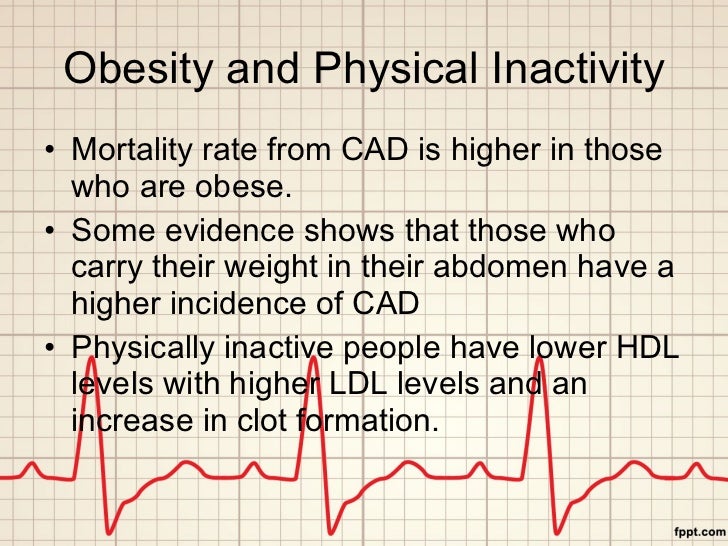 Obesity and Physical Inactivity

• Mortality rate from CAD is higher in those who are obese.
• Some evidence shows that those who carry their weight in their abdomen have a higher incidence of CAD
• Physically inactive people have lower HDL levels with higher LDL levels and an increase in clot formation.

fppt.com